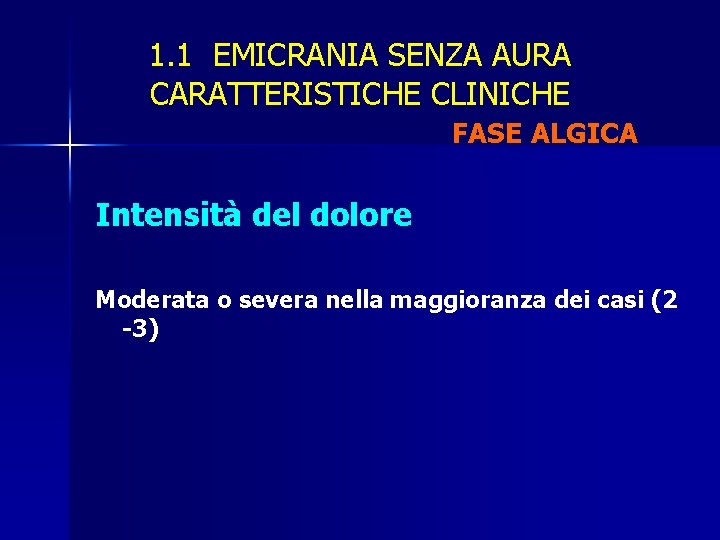 1.1 EMICRANIA SENZA AURA
CARATTERISTICHE CLINICHE

FASE ALGICA

Intensità del dolore

Moderata o severa nella maggioranza dei casi (2 -3)